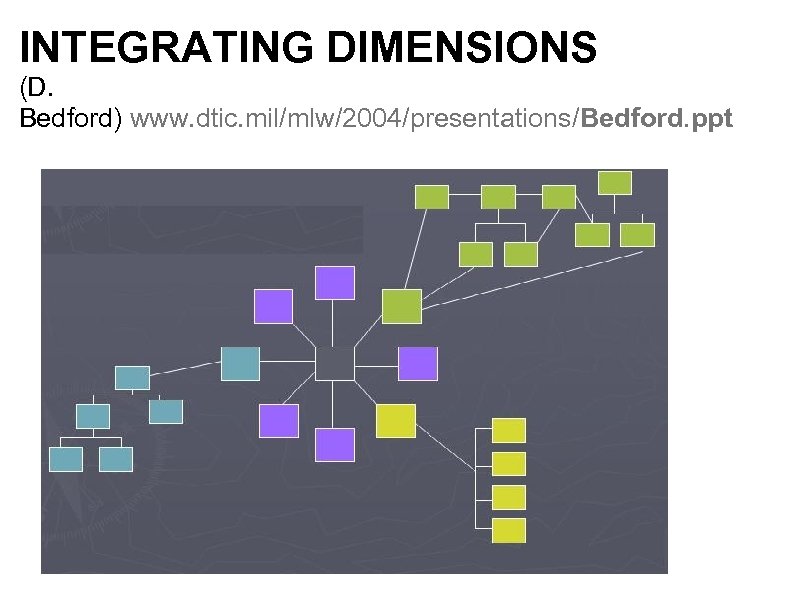 INTEGRATING DIMENSIONS
(D. Bedford) www.dtic.mil/mlw/2004/presentations/Bedford.ppt